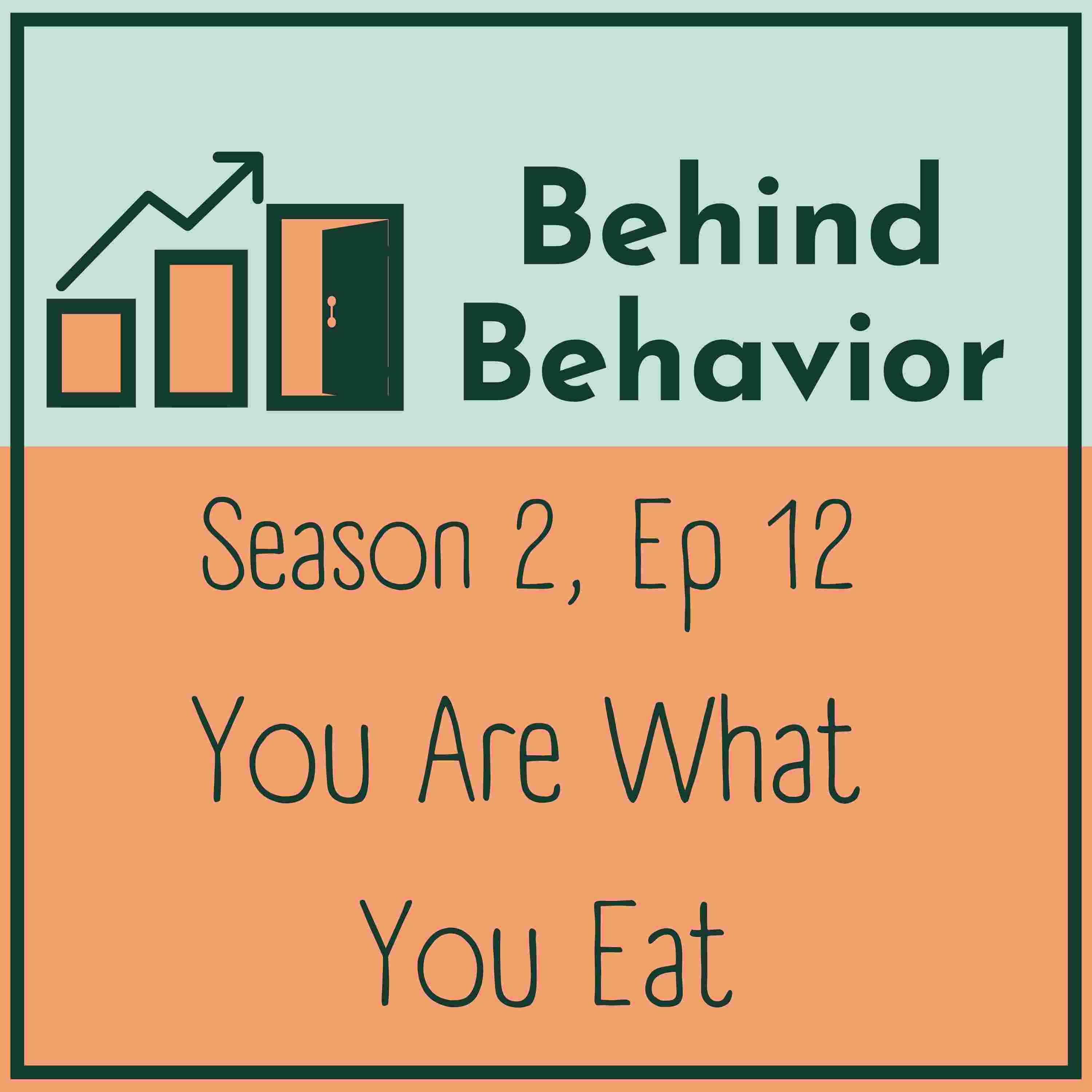 Behind Behavior

Season 2, Ep 12

You Are What You Eat